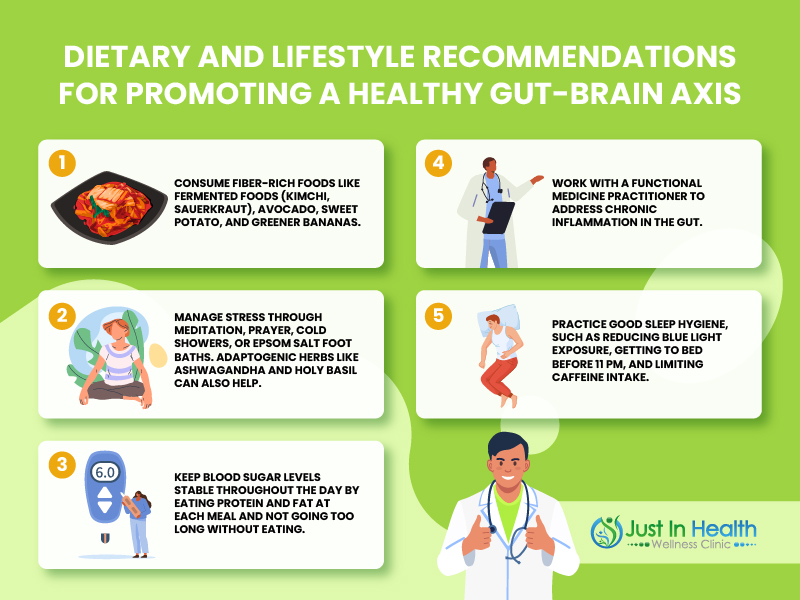 DIETARY AND LIFESTYLE RECOMMENDATIONS FOR PROMOTING A HEALTHY GUT-BRAIN AXIS

1

CONSUME FIBER-RICH FOODS LIKE FERMENTED FOODS (KIMCHI, SAUERKRAUT), AVOCADO, SWEET POTATO, AND GREENER BANANAS.

2

MANAGE STRESS THROUGH MEDITATION, PRAYER, COLD SHOWERS, OR EPSOM SALT FOOT BATHS. ADAPTOGENIC HERBS LIKE ASHWAGANDHA AND HOLY BASIL CAN ALSO HELP.

3

6.0

KEEP BLOOD SUGAR LEVELS STABLE THROUGHOUT THE DAY BY EATING PROTEIN AND FAT AT EACH MEAL AND NOT GOING TOO LONG WITHOUT EATING.

4

WORK WITH A FUNCTIONAL MEDICINE PRACTITIONER TO ADDRESS CHRONIC INFLAMMATION IN THE GUT.

5

PRACTICE GOOD SLEEP HYGIENE, SUCH AS REDUCING BLUE LIGHT EXPOSURE, GETTING TO BED BEFORE 11 PM, AND LIMITING CAFFEINE INTAKE.

Just In Health
Wellness Clinic